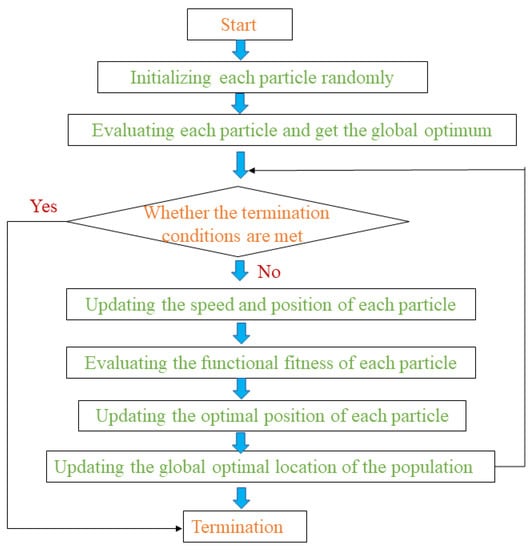 Start

Initializing each particle randomly

Evaluating each particle and get the global optimum

Yes

Whether the termination conditions are met

No

Updating the speed and position of each particle

Evaluating the functional fitness of each particle

Updating the optimal position of each particle

Updating the global optimal location of the population

Termination